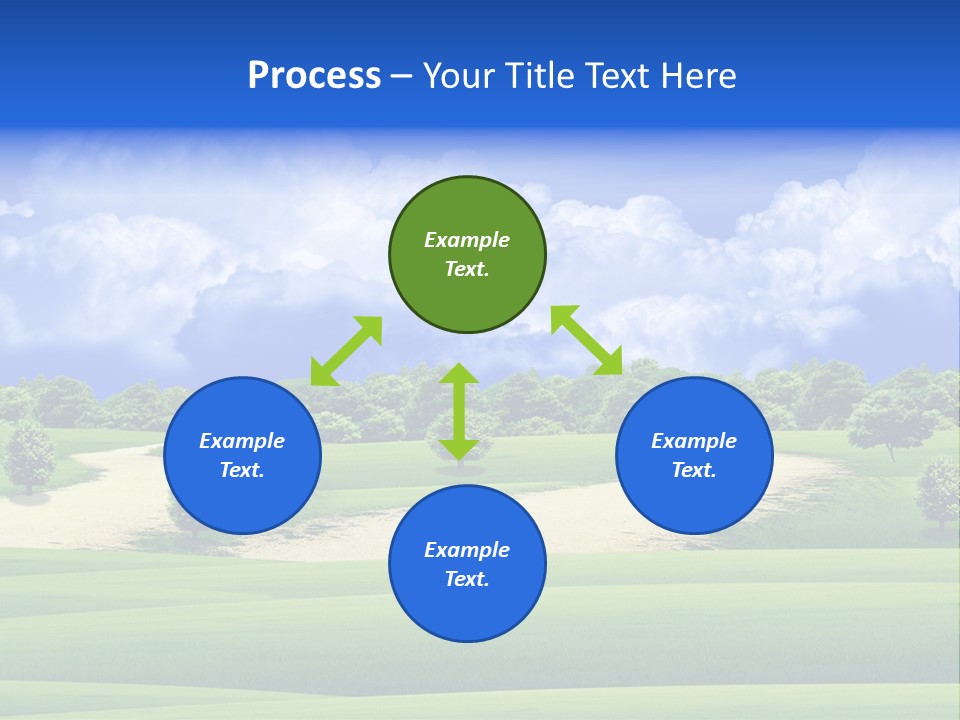 Process – Your Title Text Here

Example Text.

Example Text.

Example Text.

Example Text.